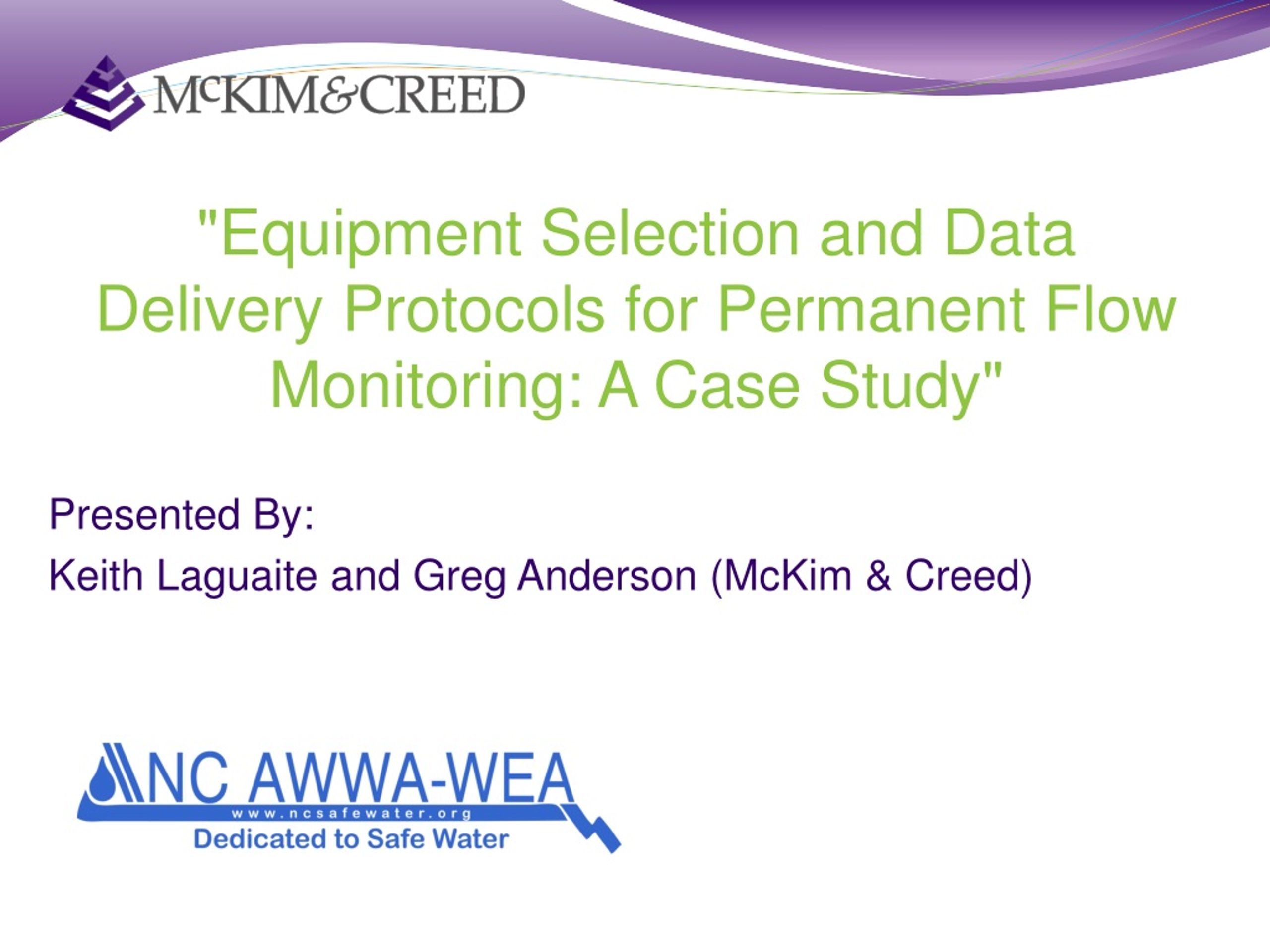 McKIM&CREED

"Equipment Selection and Data Delivery Protocols for Permanent Flow Monitoring: A Case Study"

Presented By:

Keith Laguaite and Greg Anderson (McKim & Creed)

NC AWWA-WEA
www.ncsafewater.org
Dedicated to Safe Water